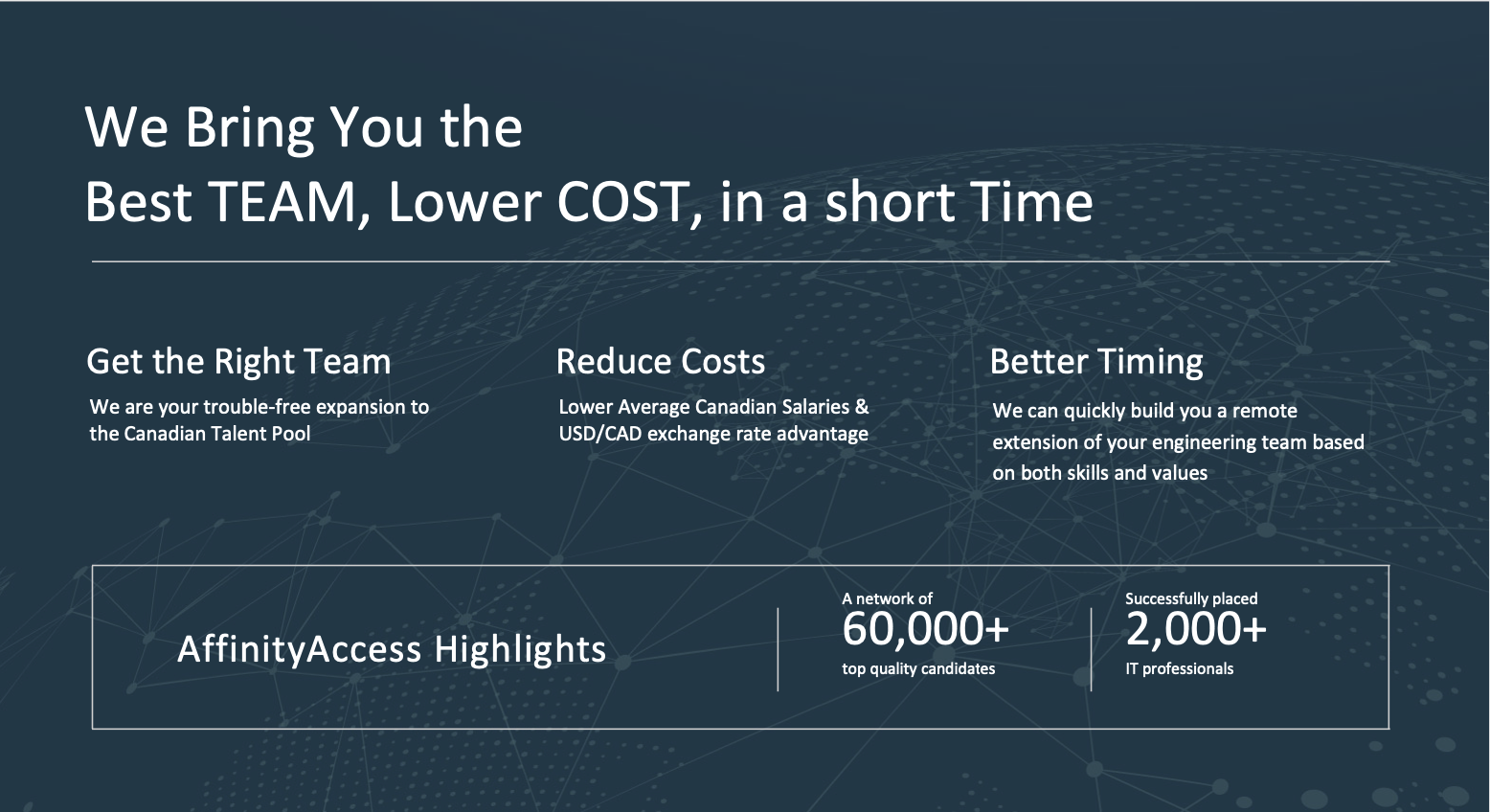 We Bring You the
Best TEAM, Lower COST, in a short Time

Get the Right Team
We are your trouble-free expansion to the Canadian Talent Pool

Reduce Costs
Lower Average Canadian Salaries & USD/CAD exchange rate advantage

Better Timing
We can quickly build you a remote extension of your engineering team based on both skills and values

AffinityAccess Highlights

A network of
60,000+
top quality candidates

Successfully placed
2,000+
IT professionals